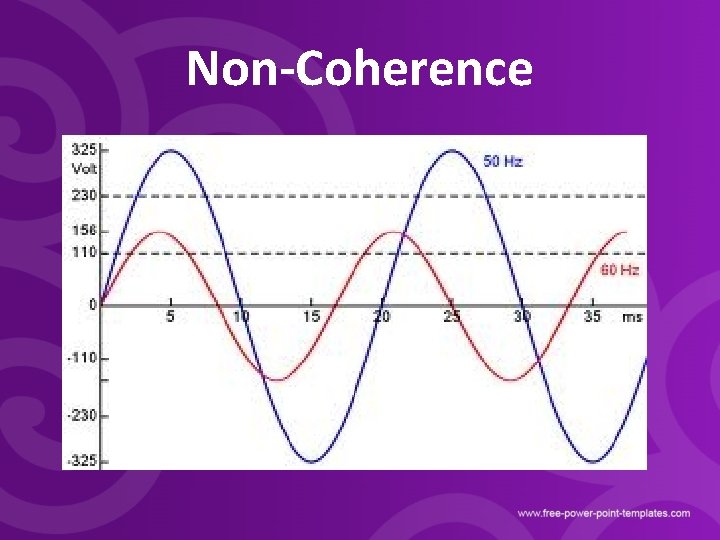 Non-Coherence

325
Volt
230
156
110
0
-110
-230
-325

5
10
15
20
25
30
35
ms

50 Hz
60 Hz

www.free-power-point-templates.com